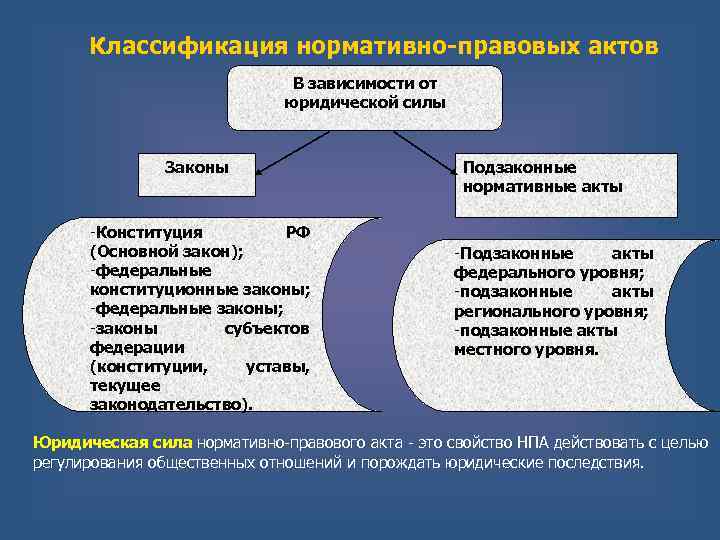 Классификация нормативно-правовых актов

В зависимости от юридической силы

Законы

Подзаконные нормативные акты

-Конституция РФ (Основной закон);
-федеральные конституционные законы;
-федеральные законы;
-законы субъектов федерации (конституции, уставы, текущее законодательство).

-Подзаконные акты федерального уровня;
-подзаконные акты регионального уровня;
-подзаконные акты местного уровня.

Юридическая сила нормативно-правового акта - это свойство НПА действовать с целью регулирования общественных отношений и порождать юридические последствия.